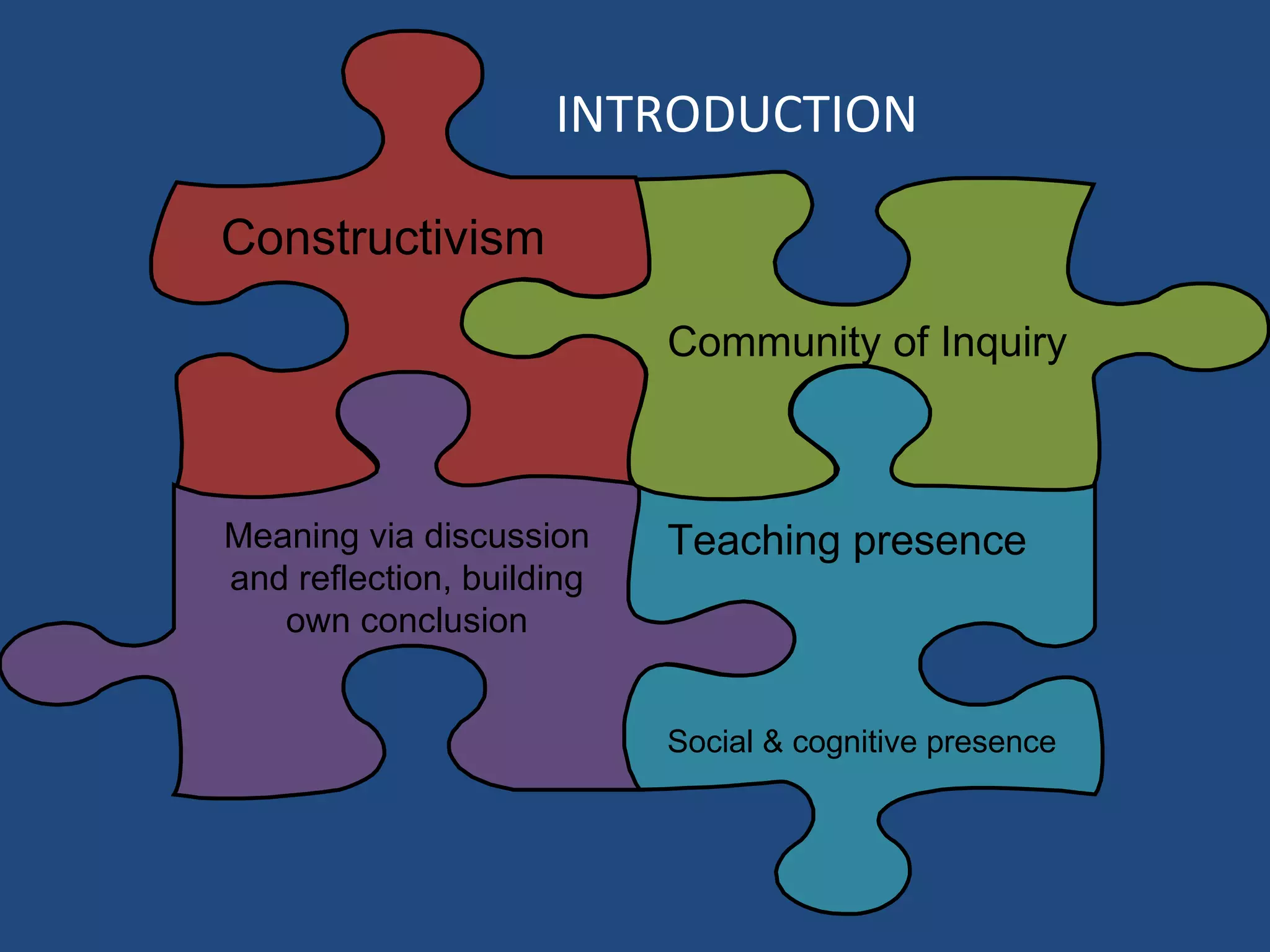 INTRODUCTION

Constructivism

Community of Inquiry

Meaning via discussion and reflection, building own conclusion

Teaching presence

Social & cognitive presence